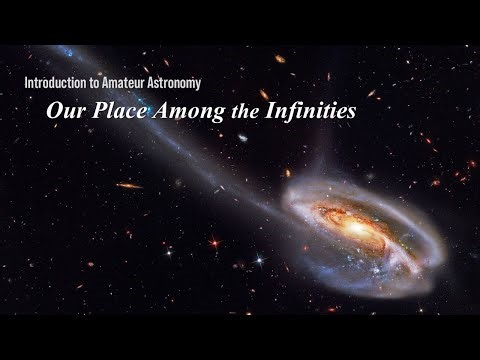 Introduction to Amateur Astronomy

Our Place Among the Infinities